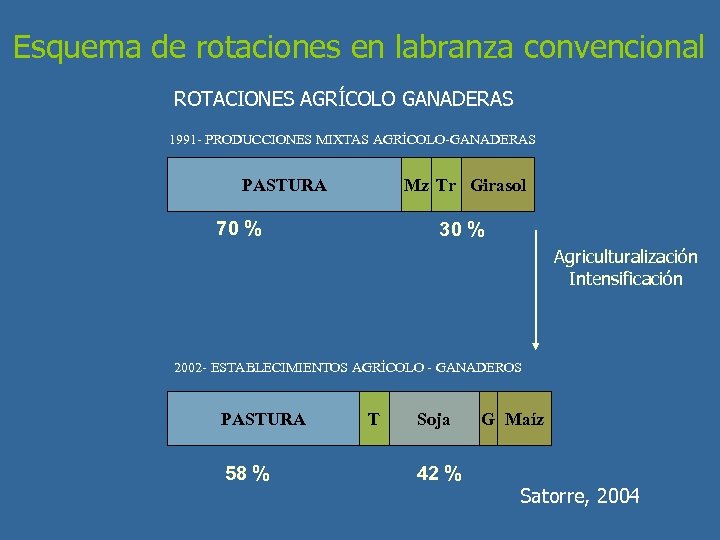 Esquema de rotaciones en labranza convencional

ROTACIONES AGRÍCOLO GANADERAS

1991- PRODUCCIONES MIXTAS AGRÍCOLO-GANADERAS

PASTURA Mz Tr Girasol

70 % 30 %

Agriculturalización
Intensificación

2002- ESTABLECIMIENTOS AGRÍCOLO - GANADEROS

PASTURA T Soja G Maíz

58 % 42 %

Satorre, 2004